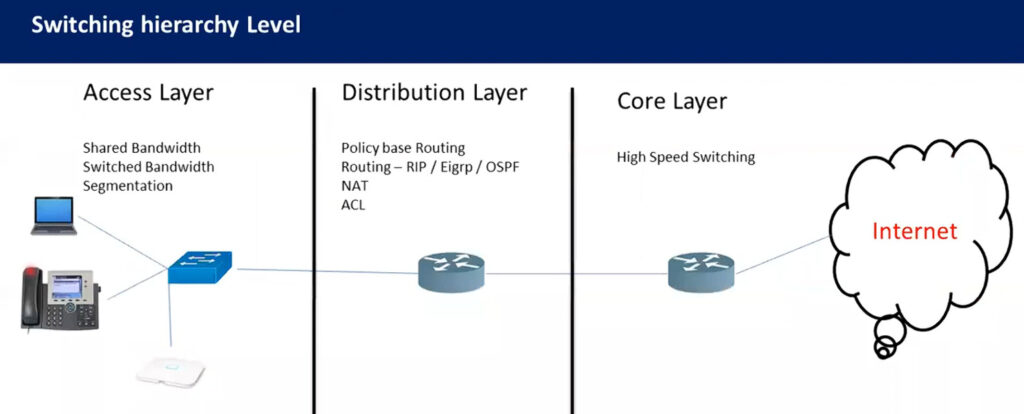 Switching hierarchy Level

Access Layer

Shared Bandwidth
Switched Bandwidth
Segmentation

Distribution Layer

Policy base Routing
Routing – RIP / Eigrp / OSPF
NAT
ACL

Core Layer

High Speed Switching

Internet